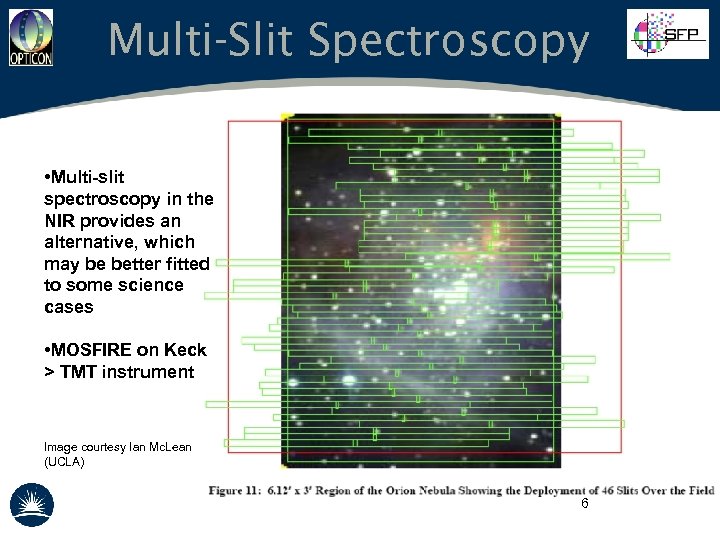 OPTICON

Multi-Slit Spectroscopy

SFP

•Multi-slit spectroscopy in the NIR provides an alternative, which may be better fitted to some science cases

•MOSFIRE on Keck > TMT instrument

Image courtesy Ian McLean (UCLA)

Figure 11: 6.12′ x 3′ Region of the Orion Nebula Showing the Deployment of 46 Slits Over the Field

6